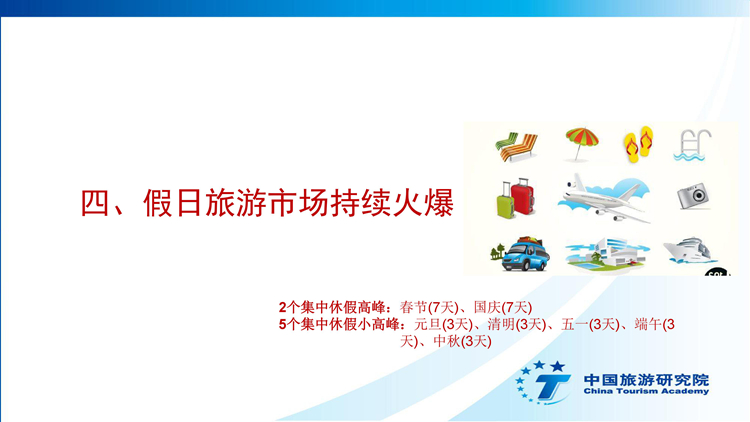 四、假日旅游市场持续火爆

2个集中休假高峰：春节(7天)、国庆(7天)
5个集中休假小高峰：元旦(3天)、清明(3天)、五一(3天)、端午(3天)、中秋(3天)

中国旅游研究院
China Tourism Academy